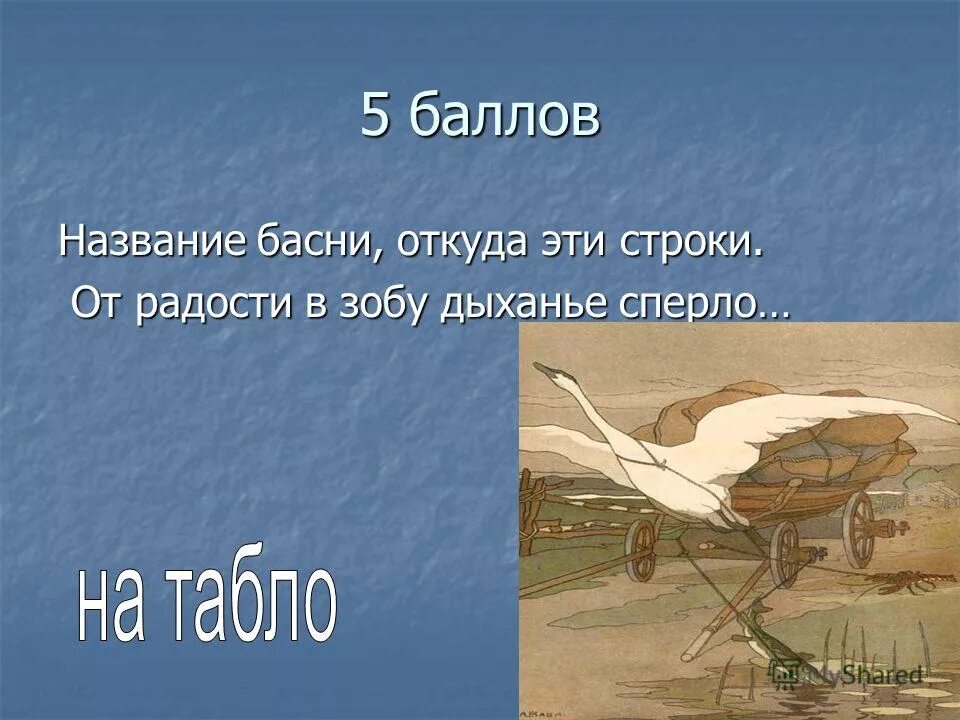 5 баллов

Название басни, откуда эти строки.

От радости в зобу дыханье сперло…

на табло

MyShared